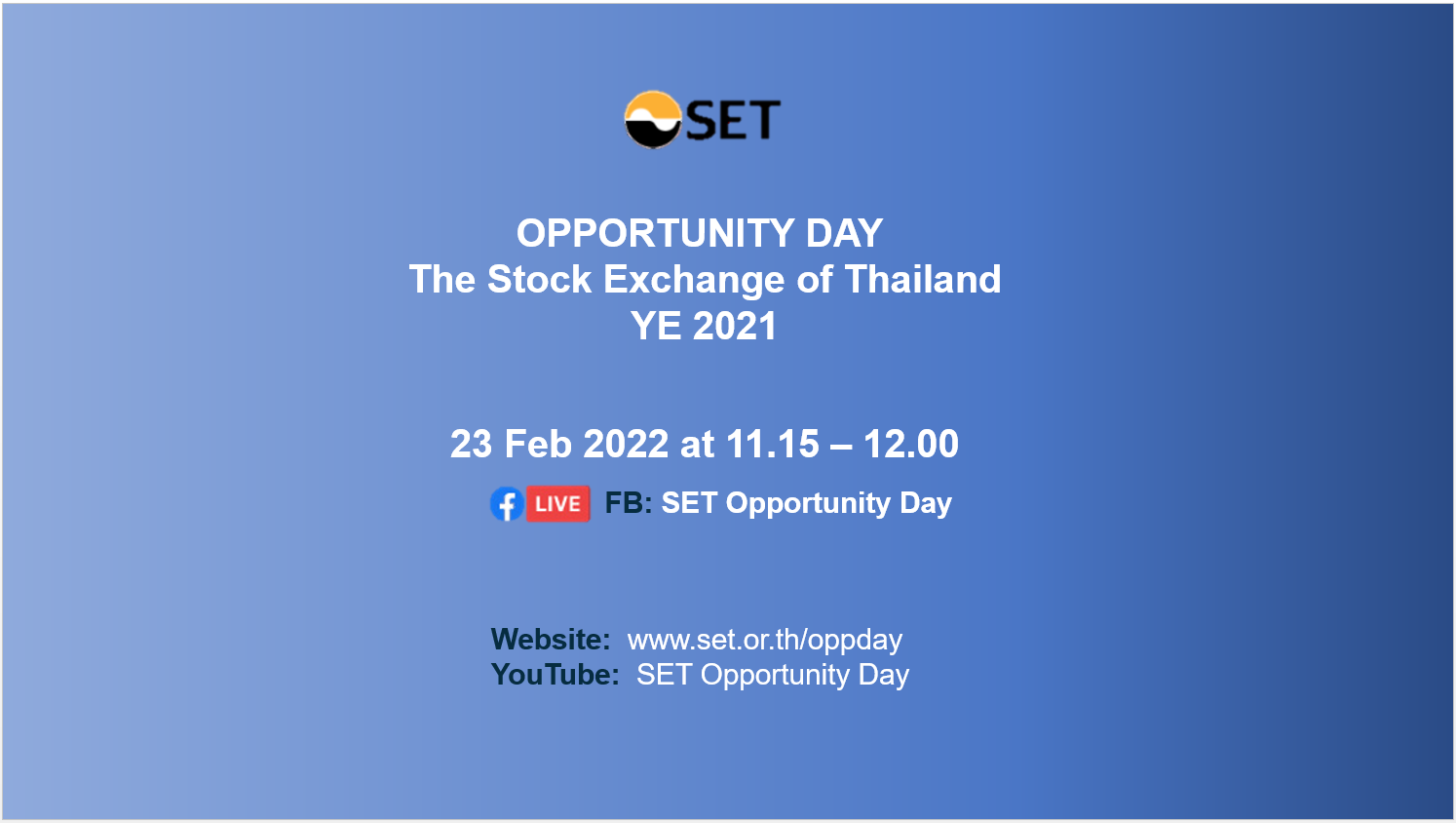 SET

OPPORTUNITY DAY
The Stock Exchange of Thailand
YE 2021

23 Feb 2022 at 11.15 – 12.00

LIVE FB: SET Opportunity Day

Website: www.set.or.th/oppday
YouTube: SET Opportunity Day